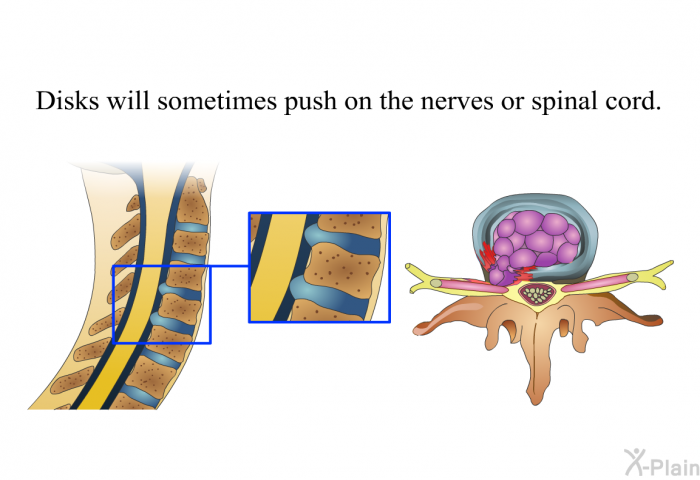 Disks will sometimes push on the nerves or spinal cord.

X-Plain